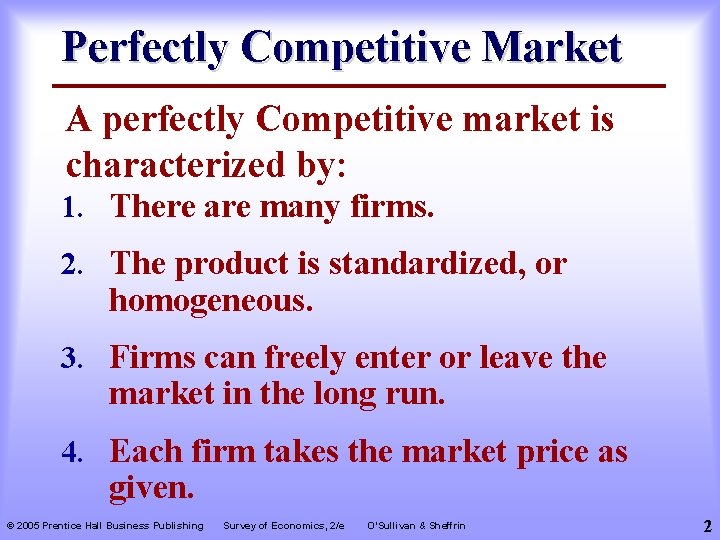 Perfectly Competitive Market

A perfectly Competitive market is characterized by:

1. There are many firms.

2. The product is standardized, or homogeneous.

3. Firms can freely enter or leave the market in the long run.

4. Each firm takes the market price as given.

© 2005 Prentice Hall Business Publishing Survey of Economics, 2/e O'Sullivan & Sheffrin

2